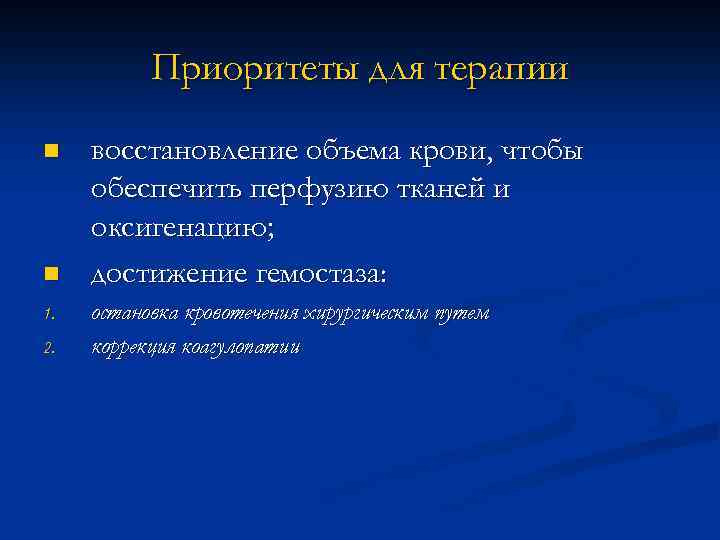 Приоритеты для терапии

восстановление объема крови, чтобы обеспечить перфузию тканей и оксигенацию;

достижение гемостаза:

1. остановка кровотечения хирургическим путем
2. коррекция коагулопатии